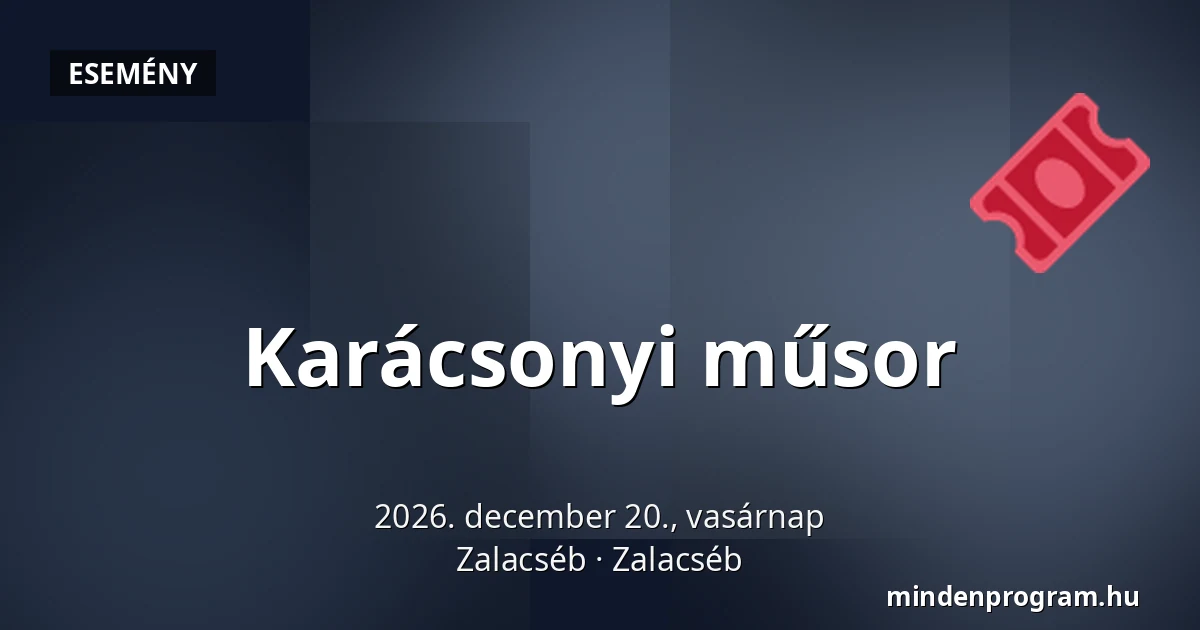 ESEMÉNY

Karácsonyi műsor

2026. december 20., vasárnap
Zalacséb · Zalacséb

mindenprogram.hu